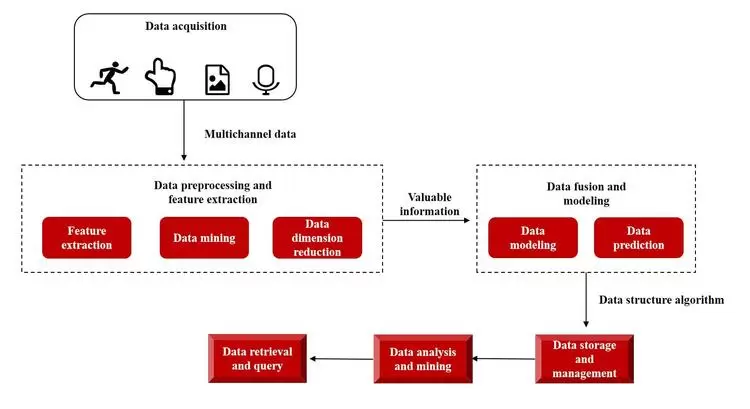 Data acquisition

Multichannel data

Data preprocessing and feature extraction

Feature extraction

Data mining

Data dimension reduction

Valuable information

Data fusion and modeling

Data modeling

Data prediction

Data structure algorithm

Data storage and management

Data analysis and mining

Data retrieval and query